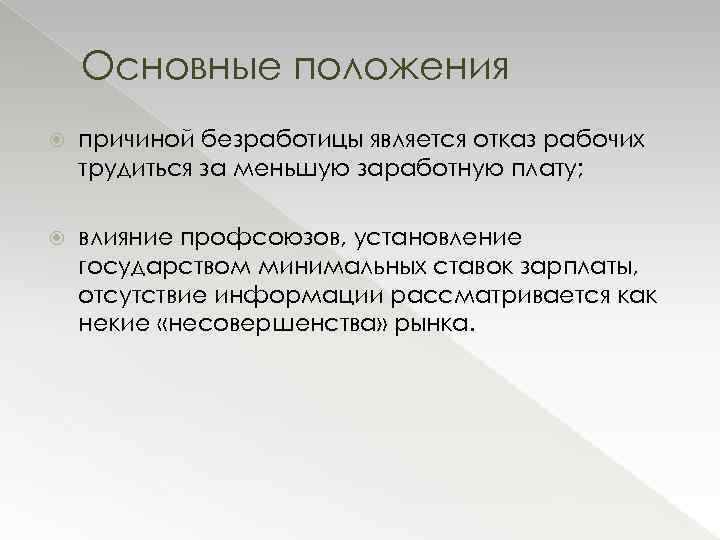 Основные положения

причиной безработицы является отказ рабочих трудиться за меньшую заработную плату;

влияние профсоюзов, установление государством минимальных ставок зарплаты, отсутствие информации рассматривается как некие «несовершенства» рынка.